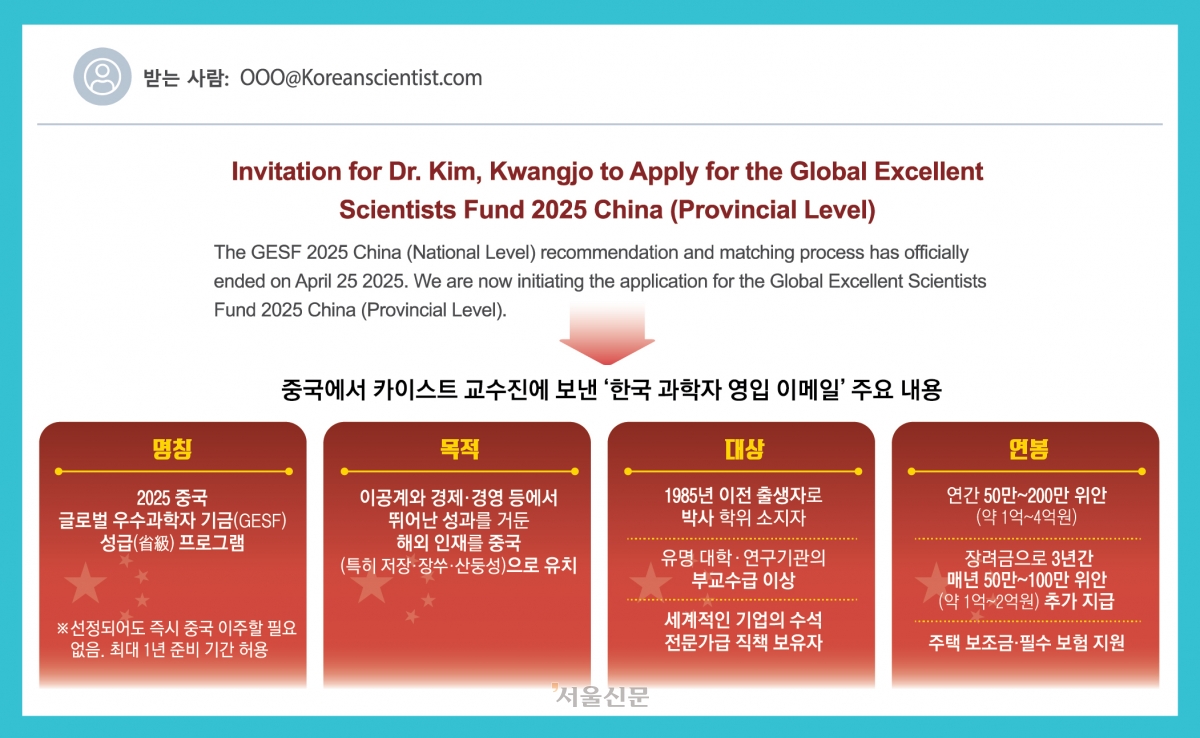 받는 사람: OOO@Koreanscientist.com

Invitation for Dr. Kim, Kwangjo to Apply for the Global Excellent Scientists Fund 2025 China (Provincial Level)

The GESF 2025 China (National Level) recommendation and matching process has officially ended on April 25 2025. We are now initiating the application for the Global Excellent Scientists Fund 2025 China (Provincial Level).

중국에서 카이스트 교수진에 보낸 '한국 과학자 영입 이메일' 주요 내용

명칭

2025 중국 글로벌 우수과학자 기금(GESF) 성급(省級) 프로그램

※선정되어도 즉시 중국 이주할 필요 없음. 최대 1년 준비 기간 허용

목적

이공계와 경제·경영 등에서 뛰어난 성과를 거둔 해외 인재를 중국 (특히 저장·장쑤·산둥성)으로 유치

대상

1985년 이전 출생자로 박사 학위 소지자

유명 대학·연구기관의 부교수급 이상

세계적인 기업의 수석 전문가급 직책 보유자

연봉

연간 50만~200만 위안 (약 1억~4억원)

장려금으로 3년간 매년 50만~100만 위안 (약 1억~2억원) 추가 지급

주택 보조금·필수 보험 지원

서울신문